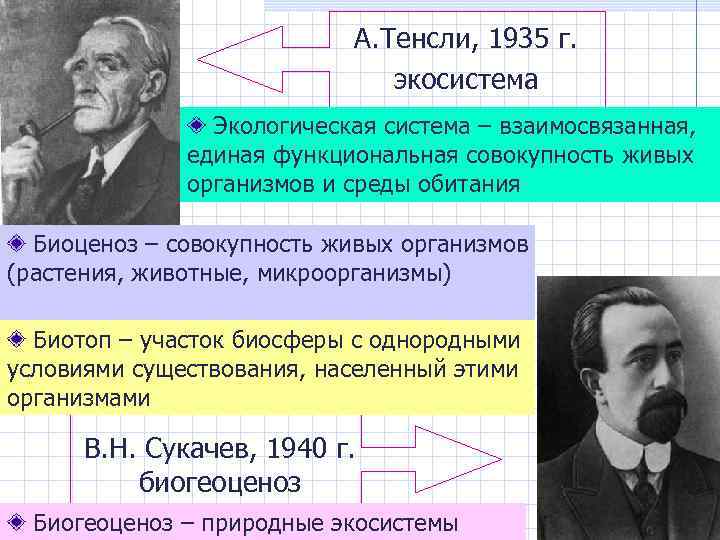 А.Тенсли, 1935 г.
экосистема

Экологическая система – взаимосвязанная, единая функциональная совокупность живых организмов и среды обитания

Биоценоз – совокупность живых организмов (растения, животные, микроорганизмы)

Биотоп – участок биосферы с однородными условиями существования, населенный этими организмами

В.Н. Сукачев, 1940 г.
биогеоценоз

Биогеоценоз – природные экосистемы